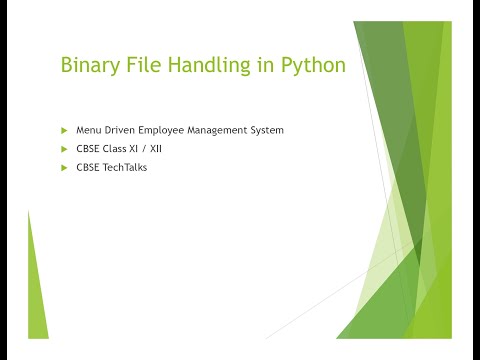 Binary File Handling in Python

Menu Driven Employee Management System

CBSE Class XI / XII

CBSE TechTalks